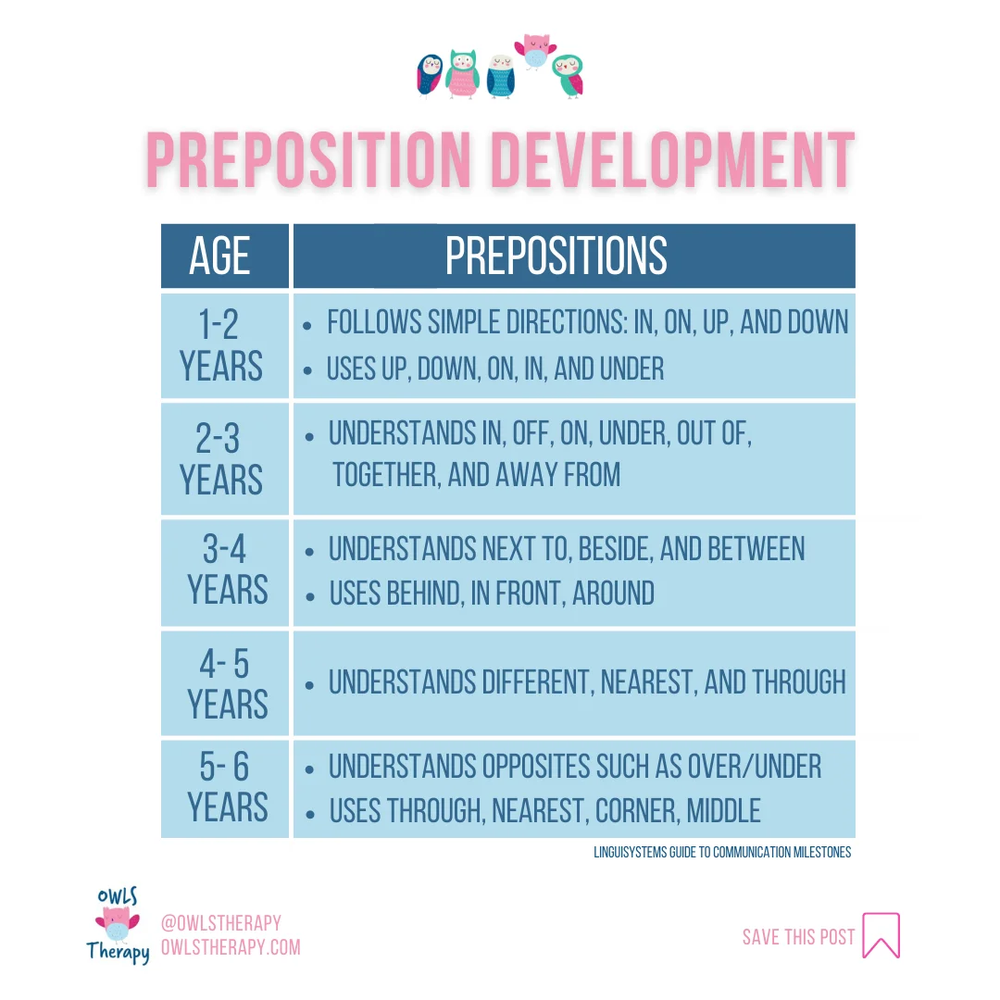 PREPOSITION DEVELOPMENT

| AGE | PREPOSITIONS |
|---|---|
| 1-2 YEARS | • FOLLOWS SIMPLE DIRECTIONS: IN, ON, UP, AND DOWN • USES UP, DOWN, ON, IN, AND UNDER |
| 2-3 YEARS | • UNDERSTANDS IN, OFF, ON, UNDER, OUT OF, TOGETHER, AND AWAY FROM |
| 3-4 YEARS | • UNDERSTANDS NEXT TO, BESIDE, AND BETWEEN • USES BEHIND, IN FRONT, AROUND |
| 4- 5 YEARS | • UNDERSTANDS DIFFERENT, NEAREST, AND THROUGH |
| 5- 6 YEARS | • UNDERSTANDS OPPOSITES SUCH AS OVER/UNDER • USES THROUGH, NEAREST, CORNER, MIDDLE |

LINGUISYSTEMS GUIDE TO COMMUNICATION MILESTONES

OWLS Therapy
@OWLSTHERAPY
OWLSTHERAPY.COM

SAVE THIS POST